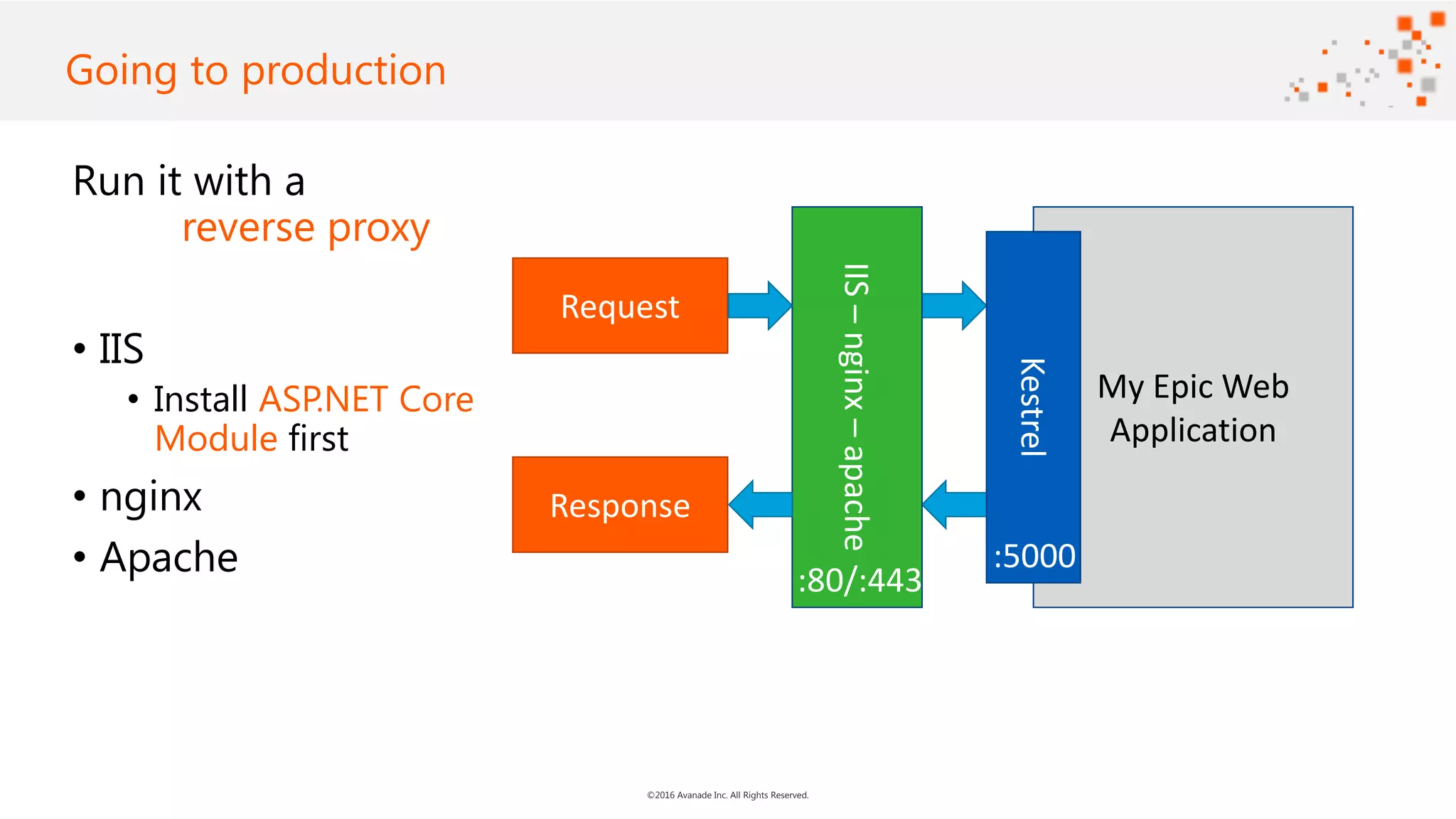 Going to production

Run it with a
reverse proxy

• IIS
  • Install ASP.NET Core Module first
• nginx
• Apache

Request

Response

IIS – nginx – apache

:80/:443

Kestrel

:5000

My Epic Web Application

©2016 Avanade Inc. All Rights Reserved.